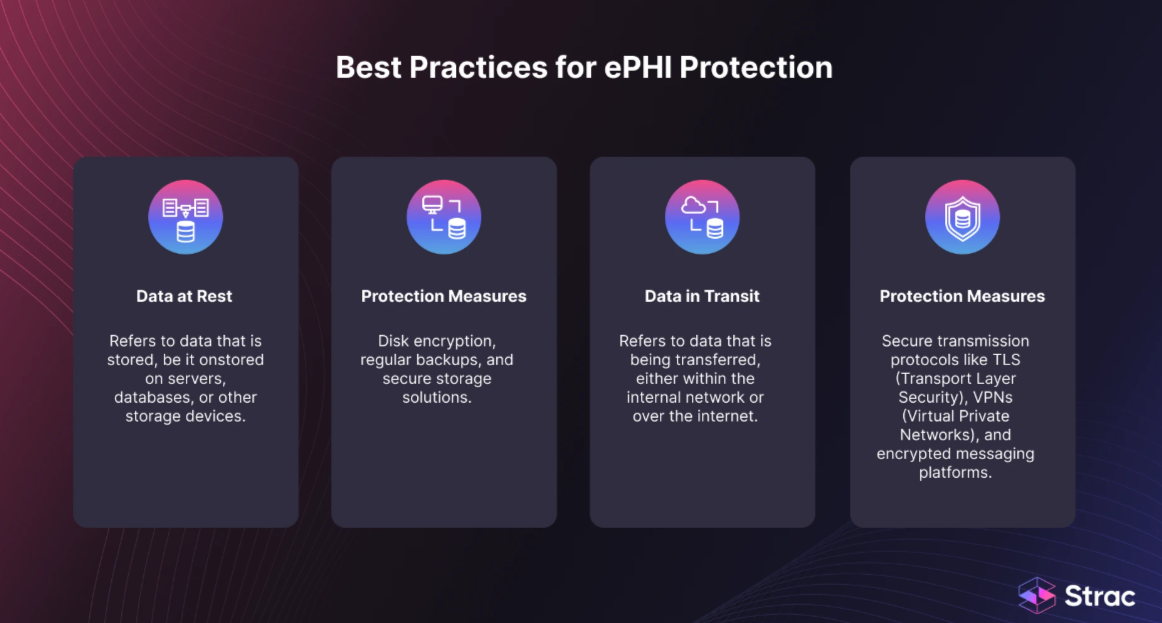 Best Practices for ePHI Protection

Data at Rest

Refers to data that is stored, be it onstored on servers, databases, or other storage devices.

Protection Measures

Disk encryption, regular backups, and secure storage solutions.

Data in Transit

Refers to data that is being transferred, either within the internal network or over the internet.

Protection Measures

Secure transmission protocols like TLS (Transport Layer Security), VPNs (Virtual Private Networks), and encrypted messaging platforms.

Strac